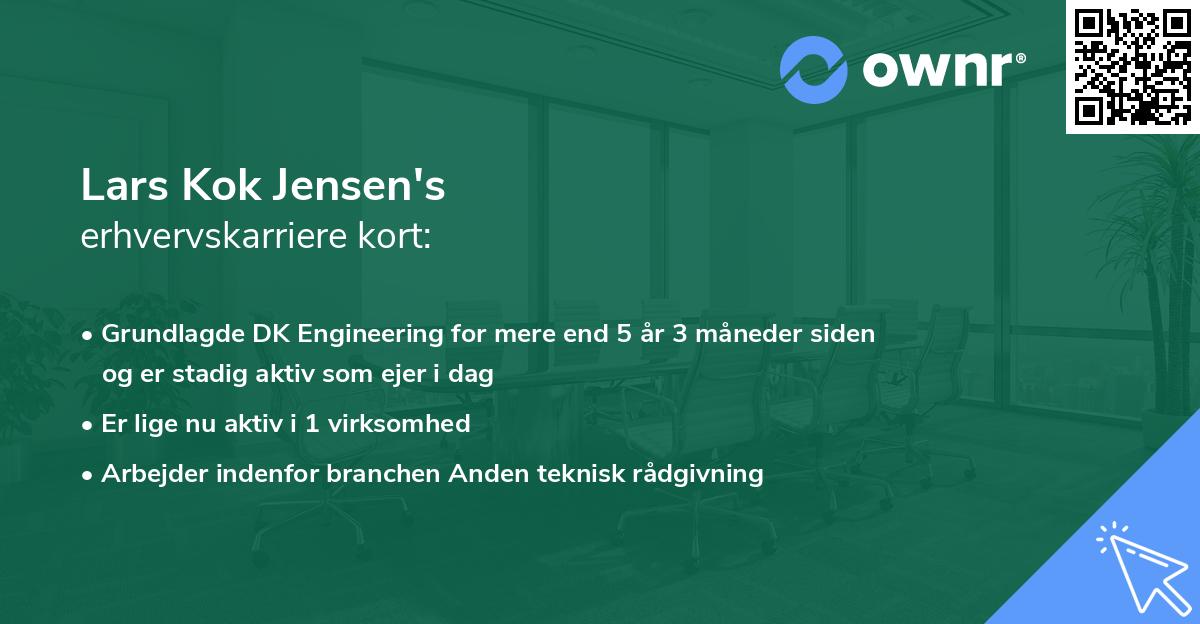 ownr®

Lars Kok Jensen's
erhvervskarriere kort:

• Grundlagde DK Engineering for mere end 5 år 3 måneder siden og er stadig aktiv som ejer i dag

• Er lige nu aktiv i 1 virksomhed

• Arbejder indenfor branchen Anden teknisk rådgivning